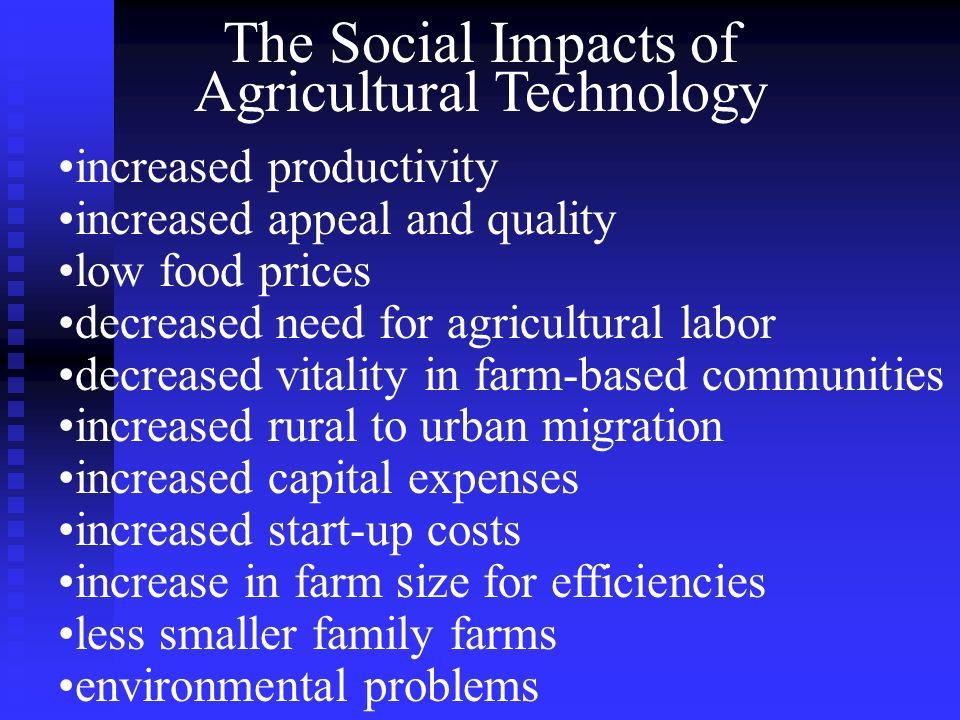 The Social Impacts of Agricultural Technology

•increased productivity
•increased appeal and quality
•low food prices
•decreased need for agricultural labor
•decreased vitality in farm-based communities
•increased rural to urban migration
•increased capital expenses
•increased start-up costs
•increase in farm size for efficiencies
•less smaller family farms
•environmental problems